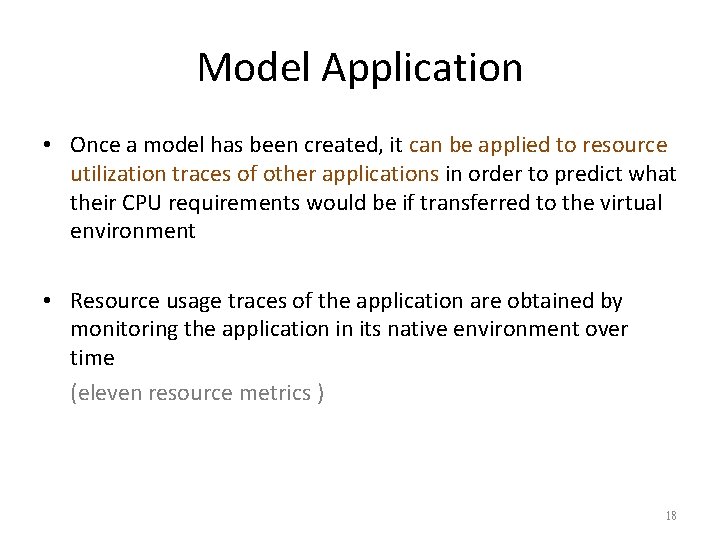 Model Application

• Once a model has been created, it can be applied to resource utilization traces of other applications in order to predict what their CPU requirements would be if transferred to the virtual environment

• Resource usage traces of the application are obtained by monitoring the application in its native environment over time

(eleven resource metrics )

18